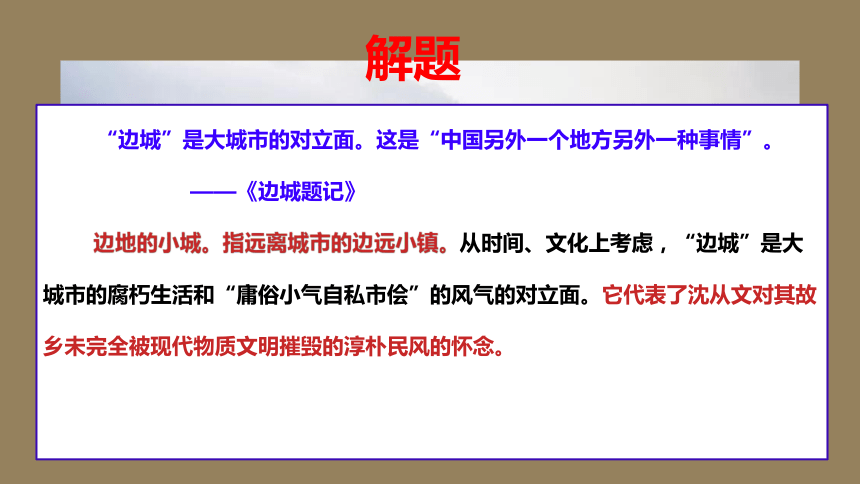 解题

“边城”是大城市的对立面。这是“中国另外一个地方另外一种事情”。

——《边城题记》

边地的小城。指远离城市的边远小镇。从时间、文化上考虑，“边城”是大城市的腐朽生活和“庸俗小气自私市侩”的风气的对立面。它代表了沈从文对其故乡未完全被现代物质文明摧毁的淳朴民风的怀念。